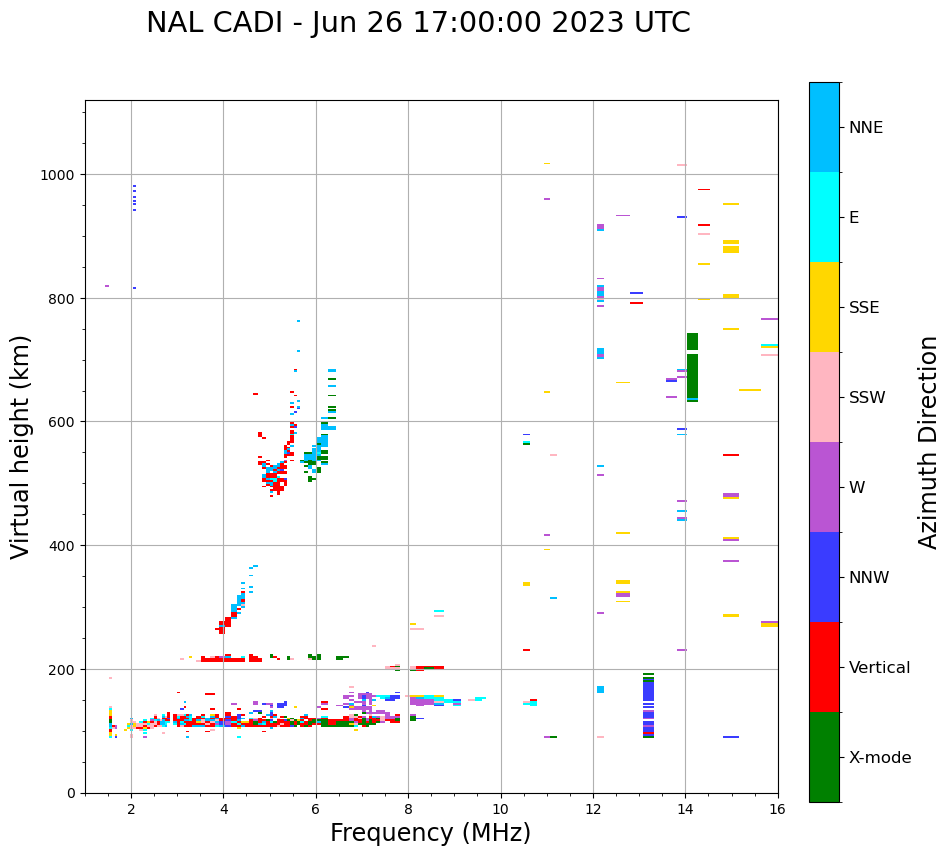 NAL CADI - Jun 26 17:00:00 2023 UTC

Virtual height (km)

1000
800
600
400
200
0

2 4 6 8 10 12 14 16

Frequency (MHz)

NNE
E
SSE
SSW
W
NNW
Vertical
X-mode

Azimuth Direction